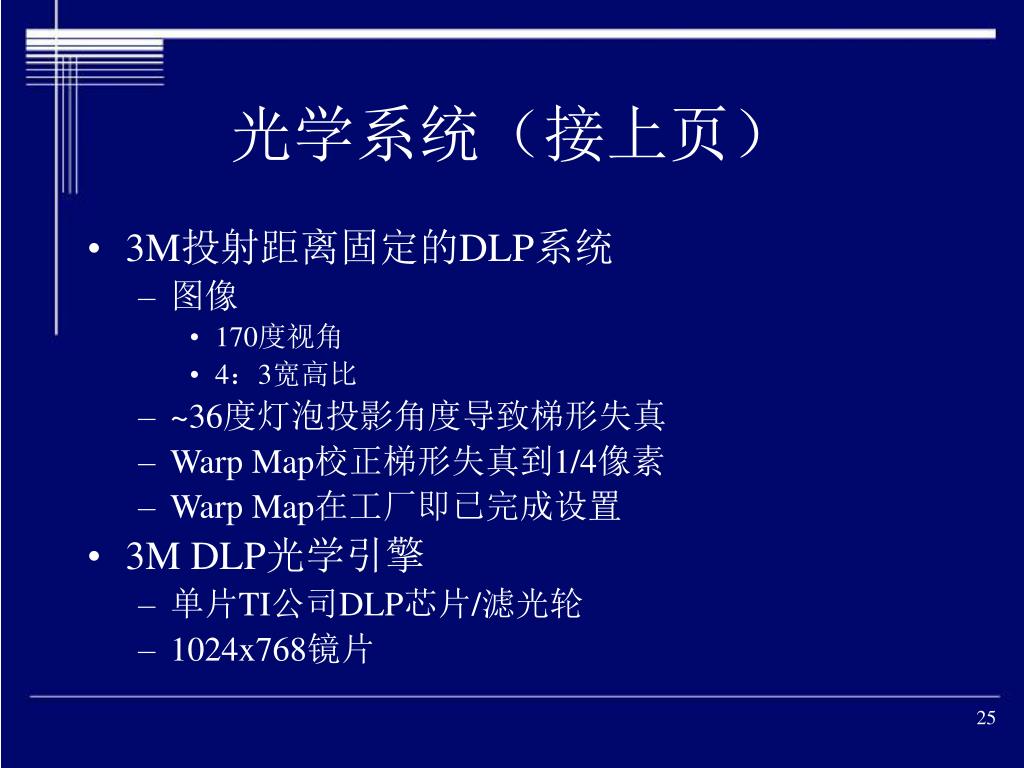 光学系统（接上页）

• 3M投射距离固定的DLP系统
– 图像
• 170度视角
• 4：3宽高比
– ~36度灯泡投影角度导致梯形失真
– Warp Map校正梯形失真到1/4像素
– Warp Map在工厂即已完成设置
• 3M DLP光学引擎
– 单片TI公司DLP芯片/滤光轮
– 1024x768镜片

25